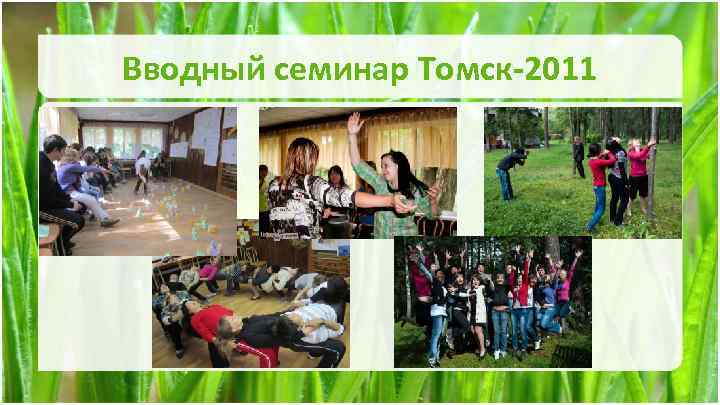 Вводный семинар Томск-2011